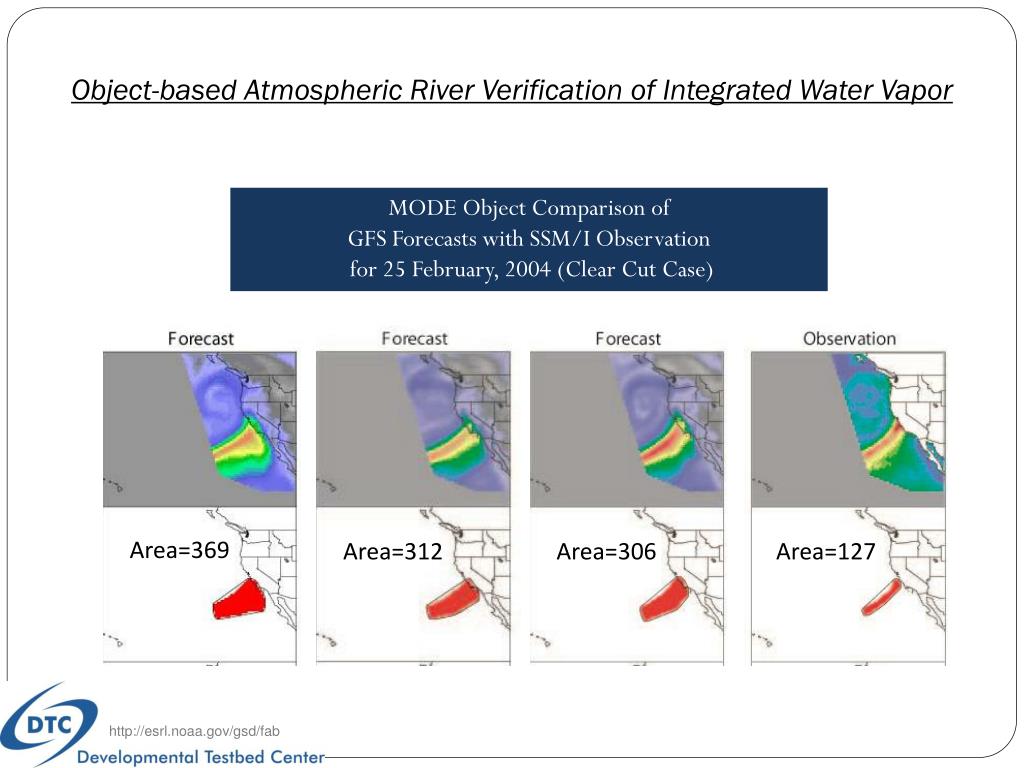 Object-based Atmospheric River Verification of Integrated Water Vapor

MODE Object Comparison of
GFS Forecasts with SSM/I Observation
for 25 February, 2004 (Clear Cut Case)

Forecast

Forecast

Forecast

Observation

Area=369

Area=312

Area=306

Area=127

DTC

http://esrl.noaa.gov/gsd/fab

Developmental Testbed Center